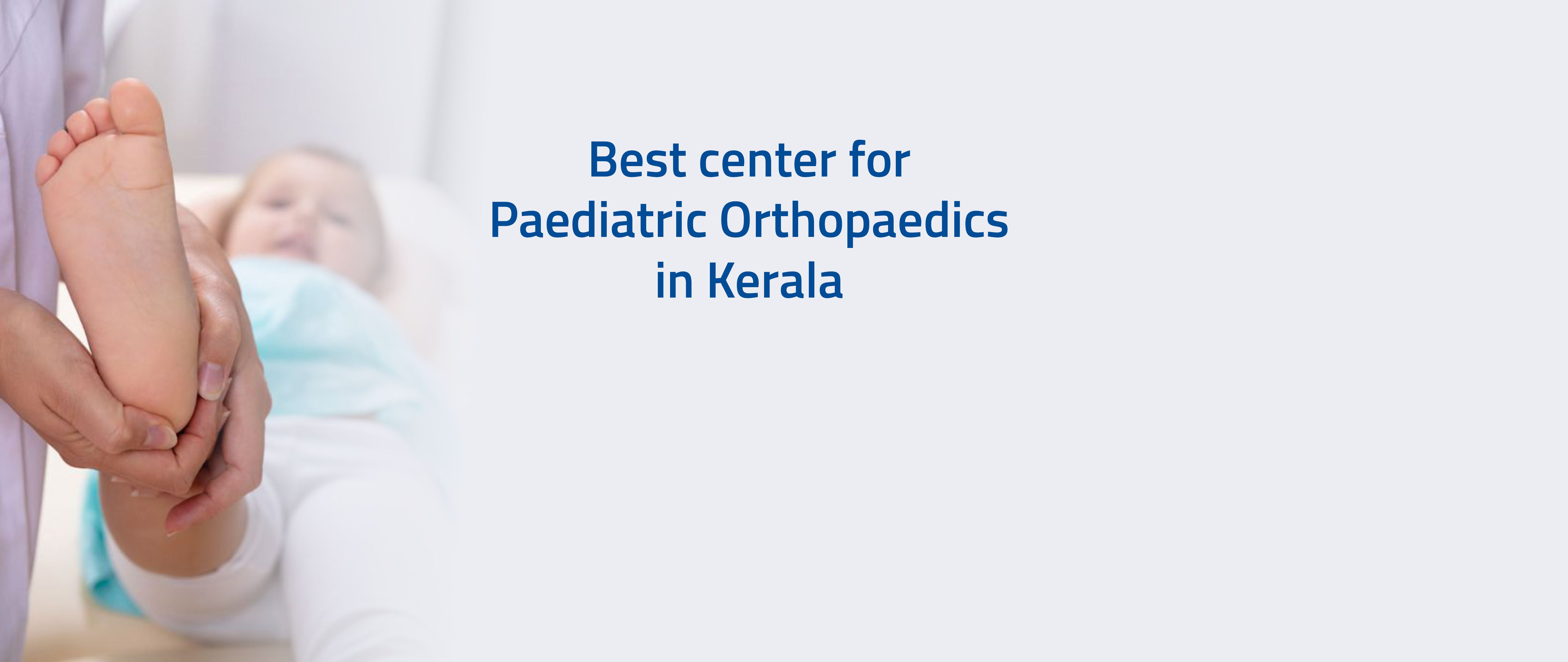 Best center for Paediatric Orthopaedics in Kerala